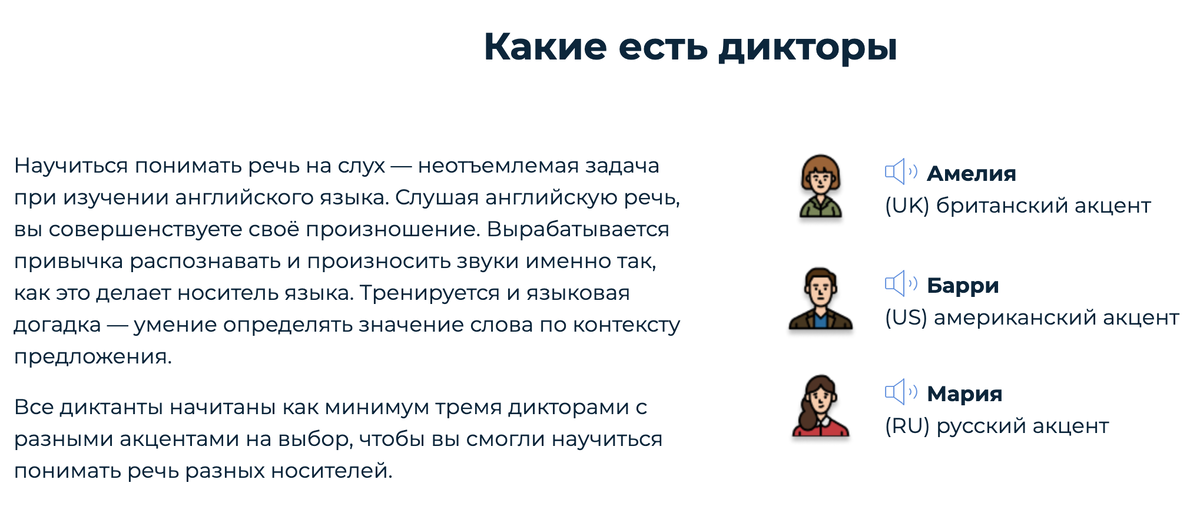 Какие есть дикторы

Научиться понимать речь на слух — неотъемлемая задача при изучении английского языка. Слушая английскую речь, вы совершенствуете своё произношение. Вырабатывается привычка распознавать и произносить звуки именно так, как это делает носитель языка. Тренируется и языковая догадка — умение определять значение слова по контексту предложения.

Все диктанты начитаны как минимум тремя дикторами с разными акцентами на выбор, чтобы вы смогли научиться понимать речь разных носителей.

Амелия
(UK) британский акцент

Барри
(US) американский акцент

Мария
(RU) русский акцент